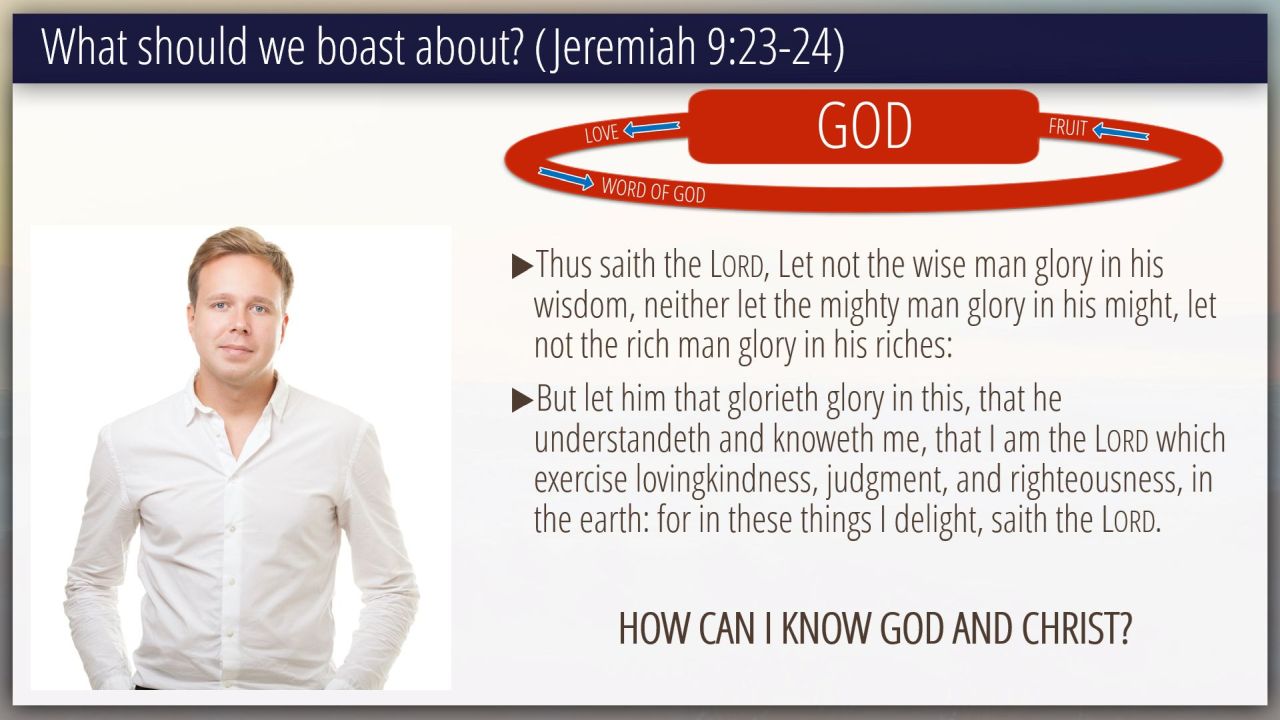 What should we boast about? (Jeremiah 9:23-24)

LOVE

GOD

FRUIT

WORD OF GOD

▶Thus saith the LORD, Let not the wise man glory in his wisdom, neither let the mighty man glory in his might, let not the rich man glory in his riches:

▶But let him that glorieth glory in this, that he understandeth and knoweth me, that I am the LORD which exercise lovingkindness, judgment, and righteousness, in the earth: for in these things I delight, saith the LORD.

HOW CAN I KNOW GOD AND CHRIST?